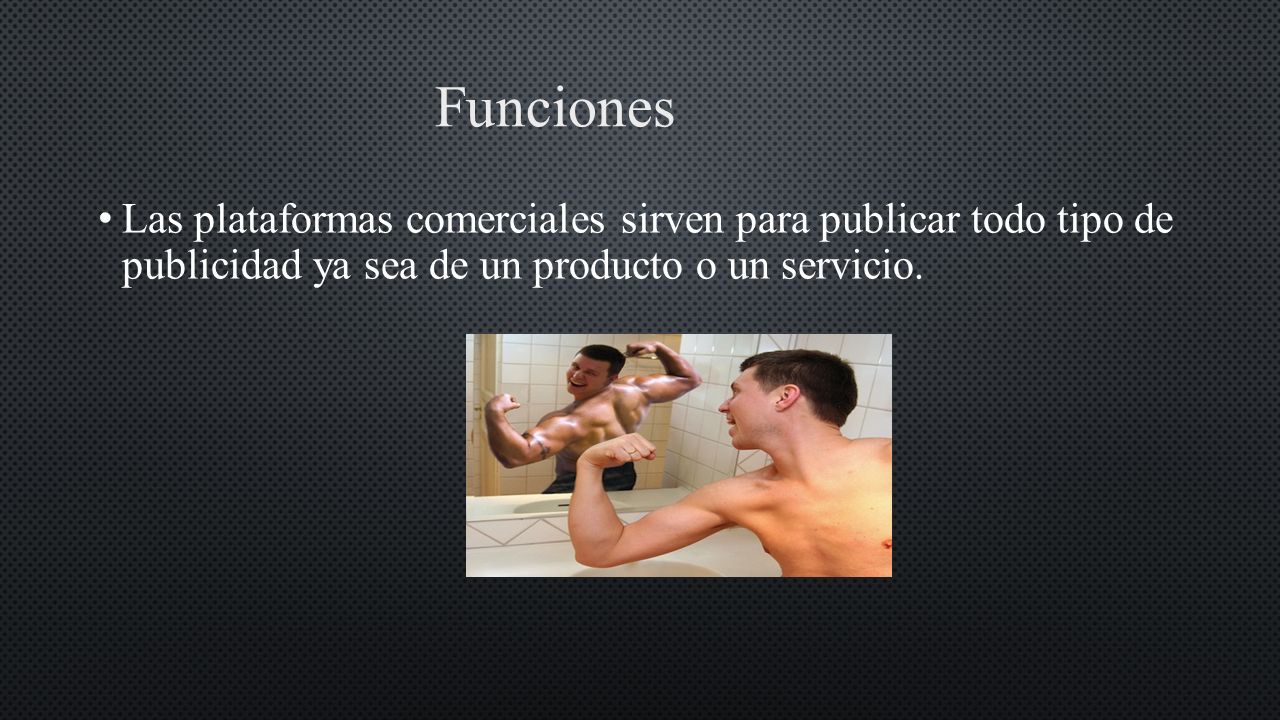 Funciones

• Las plataformas comerciales sirven para publicar todo tipo de publicidad ya sea de un producto o un servicio.